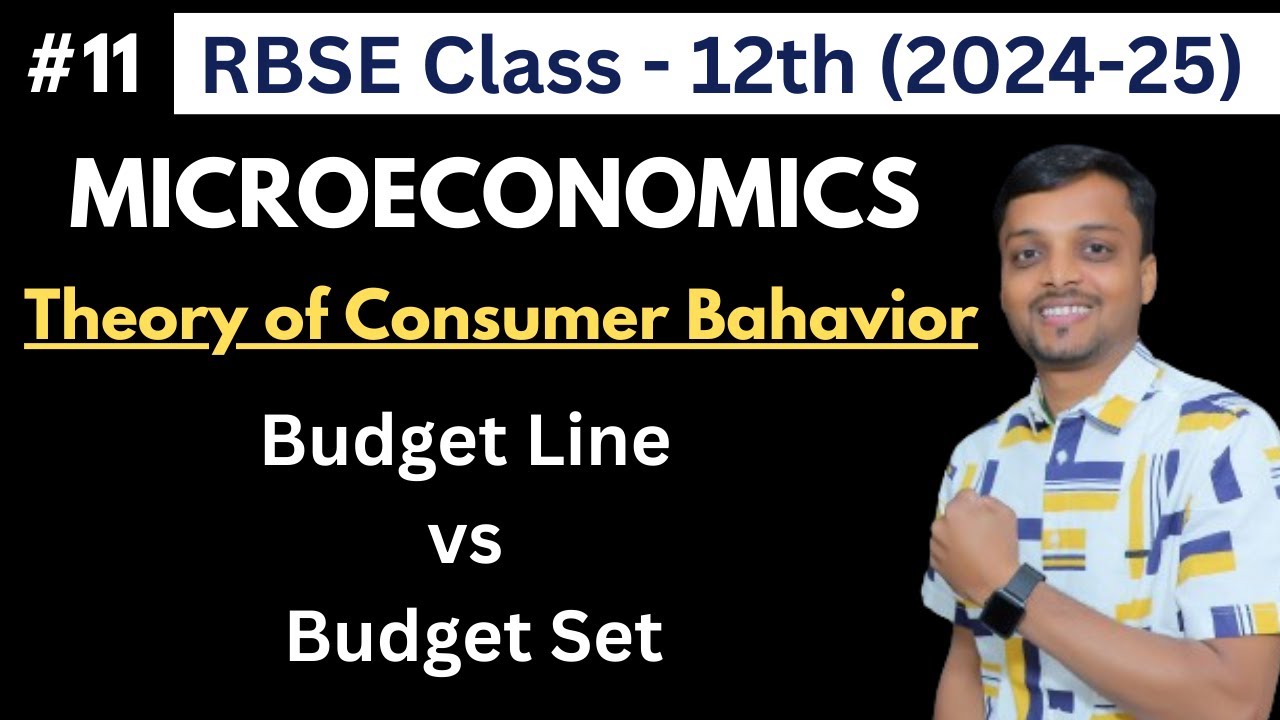 #11 RBSE Class - 12th (2024-25)

MICROECONOMICS

Theory of Consumer Bahavior

Budget Line
vs
Budget Set